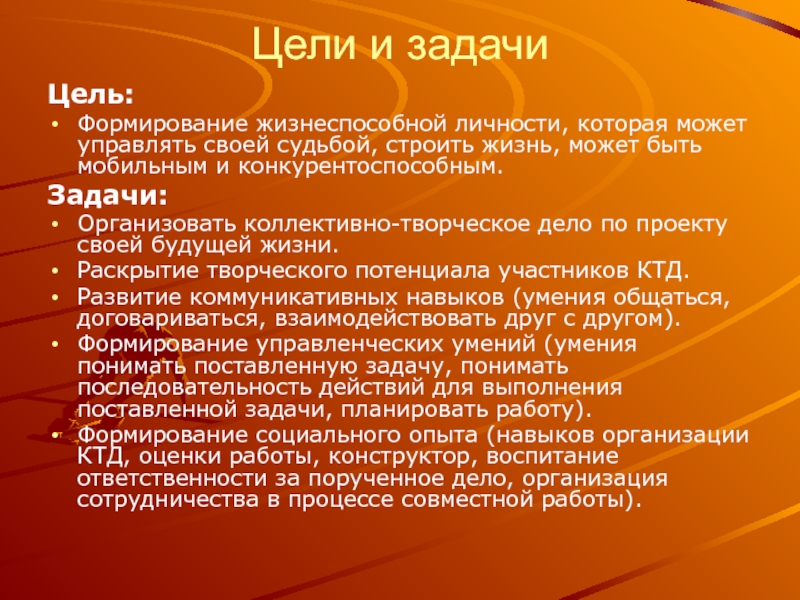 Цели и задачи

Цель:

• Формирование жизнеспособной личности, которая может управлять своей судьбой, строить жизнь, может быть мобильным и конкурентоспособным.

Задачи:

• Организовать коллективно-творческое дело по проекту своей будущей жизни.
• Раскрытие творческого потенциала участников КТД.
• Развитие коммуникативных навыков (умения общаться, договариваться, взаимодействовать друг с другом).
• Формирование управленческих умений (умения понимать поставленную задачу, понимать последовательность действий для выполнения поставленной задачи, планировать работу).
• Формирование социального опыта (навыков организации КТД, оценки работы, конструктор, воспитание ответственности за порученное дело, организация сотрудничества в процессе совместной работы).